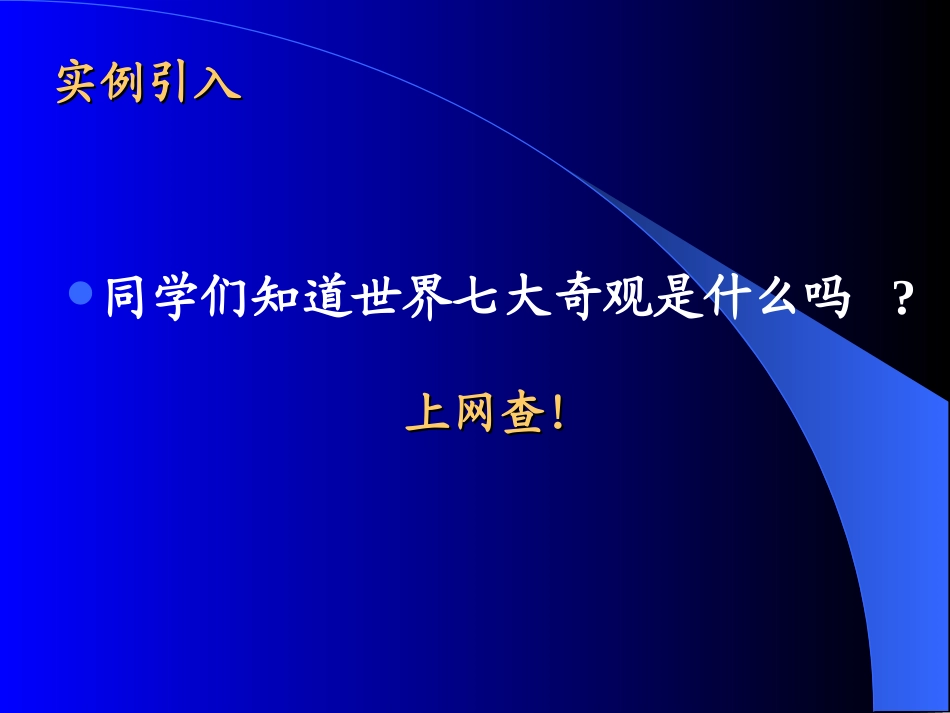 实例引入

同学们知道世界七大奇观是什么吗 ？

上网查！